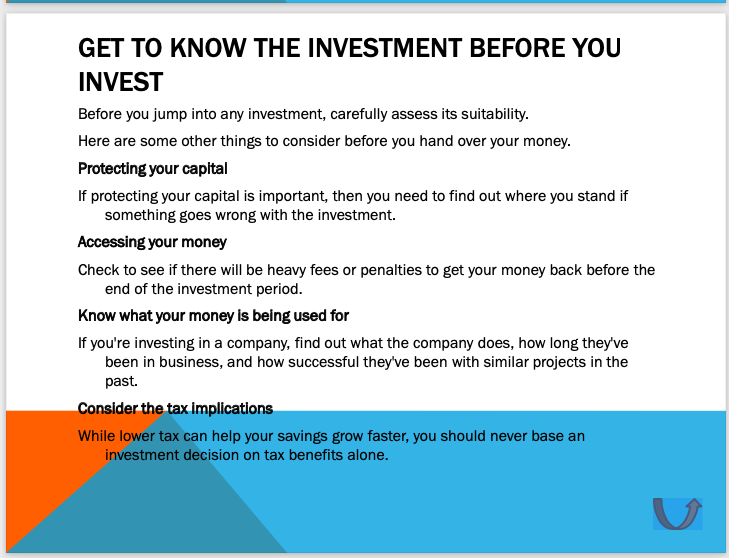 GET TO KNOW THE INVESTMENT BEFORE YOU INVEST

Before you jump into any investment, carefully assess its suitability.

Here are some other things to consider before you hand over your money.

Protecting your capital

If protecting your capital is important, then you need to find out where you stand if something goes wrong with the investment.

Accessing your money

Check to see if there will be heavy fees or penalties to get your money back before the end of the investment period.

Know what your money is being used for

If you're investing in a company, find out what the company does, how long they've been in business, and how successful they've been with similar projects in the past.

Consider the tax implications

While lower tax can help your savings grow faster, you should never base an investment decision on tax benefits alone.